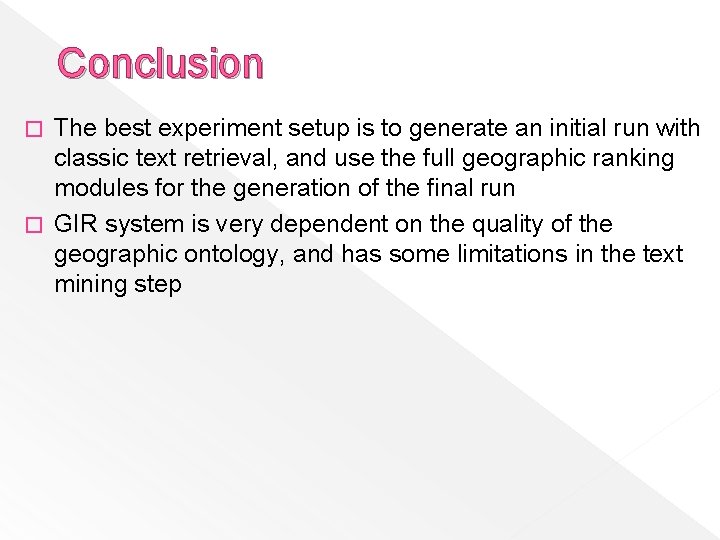 Conclusion

□ The best experiment setup is to generate an initial run with classic text retrieval, and use the full geographic ranking modules for the generation of the final run

□ GIR system is very dependent on the quality of the geographic ontology, and has some limitations in the text mining step